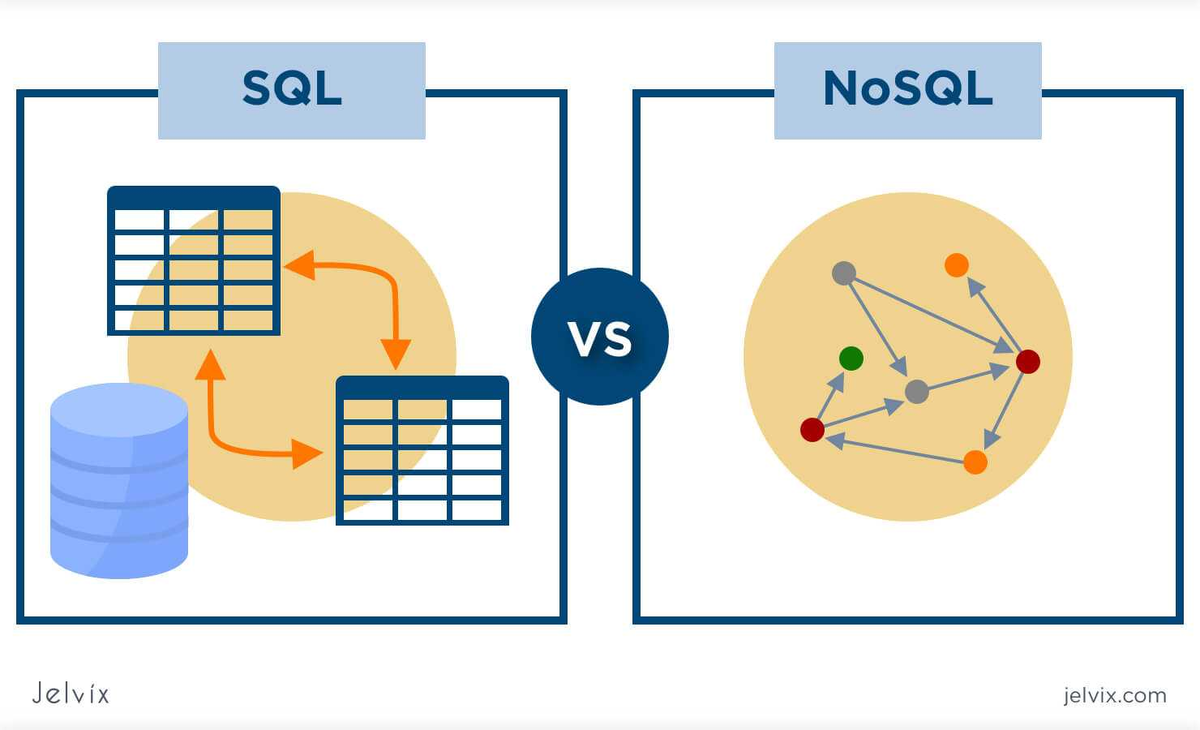 SQL

VS

NoSQL

Jelvix

jelvix.com